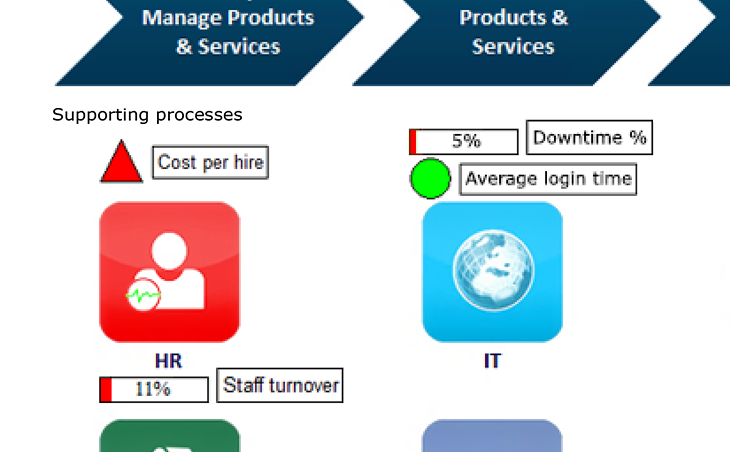 Manage Products & Services

Products & Services

Supporting processes

Cost per hire

5%

Downtime %

Average login time

HR

IT

11%

Staff turnover